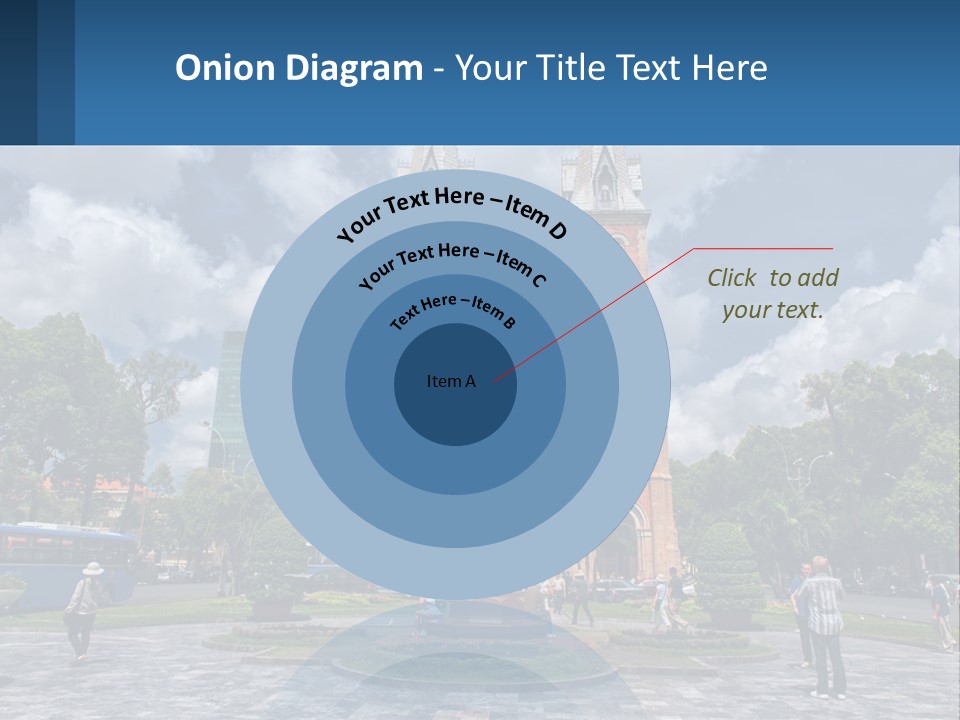 Onion Diagram - Your Title Text Here

Your Text Here – Item D

Your Text Here – Item C

Text Here – Item B

Item A

Click to add your text.